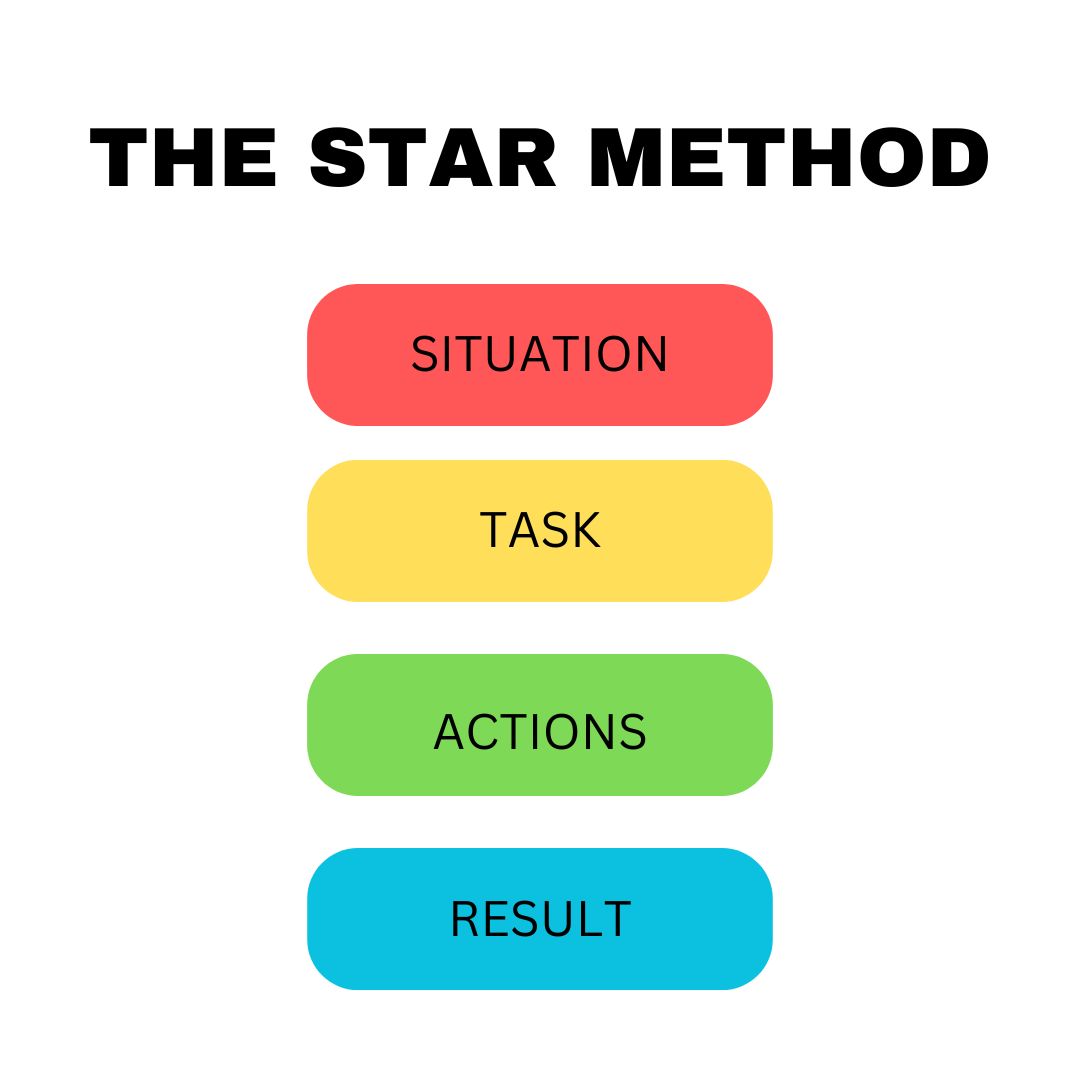 THE STAR METHOD

SITUATION

TASK

ACTIONS

RESULT